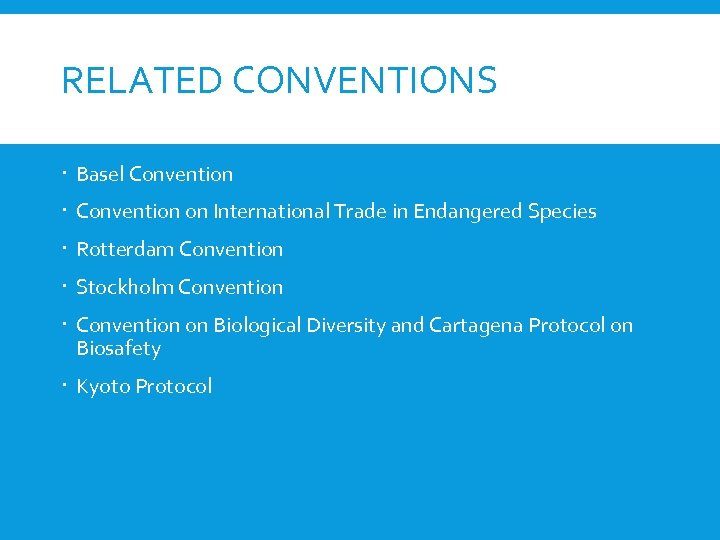 RELATED CONVENTIONS

- Basel Convention
- Convention on International Trade in Endangered Species
- Rotterdam Convention
- Stockholm Convention
- Convention on Biological Diversity and Cartagena Protocol on Biosafety
- Kyoto Protocol